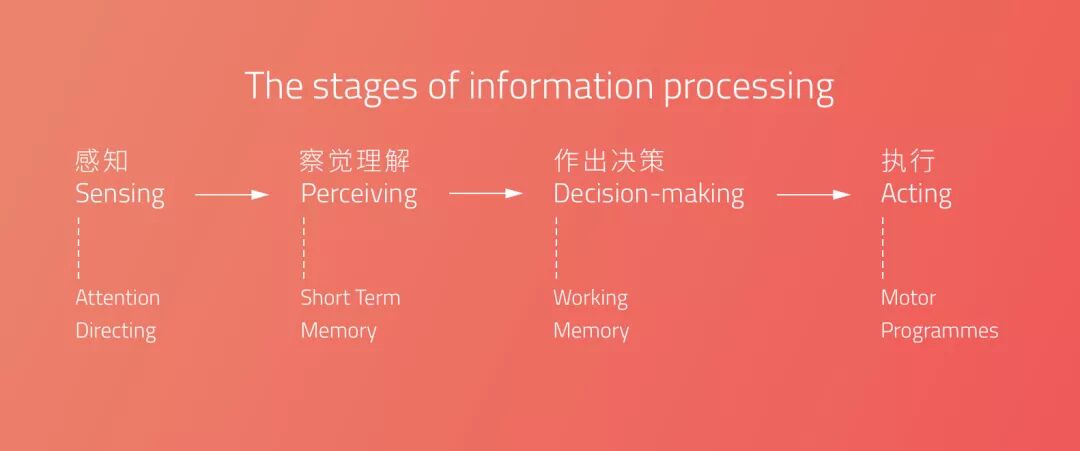 The stages of information processing

感知
Sensing

Attention
Directing

察觉理解
Perceiving

Short Term
Memory

作出决策
Decision-making

Working
Memory

执行
Acting

Motor
Programmes